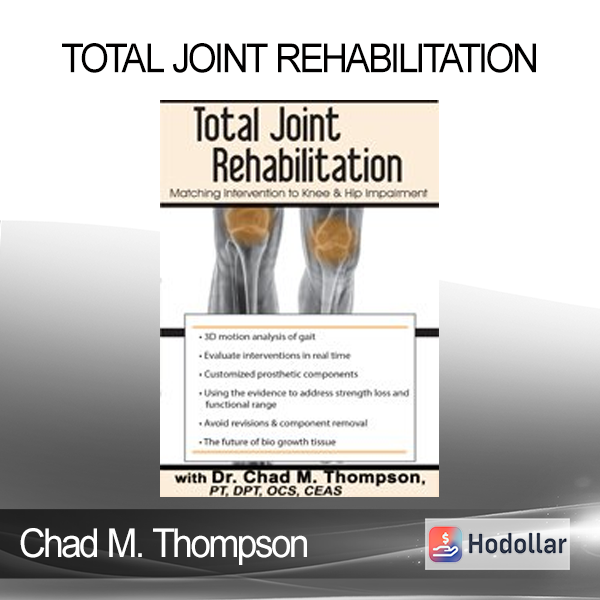 TOTAL JOINT REHABILITATION

Total Joint Rehabilitation

Matching Intervention to Knee & Hip Impairment

• 3D motion analysis of gait
• Evaluate interventions in real time
• Customized prosthetic components
• Using the evidence to address strength loss and functional range
• Avoid revisions & component removal
• The future of bio growth tissue

with Dr. Chad M. Thompson, PT, DPT, OCS, CEAS

Chad M. Thompson

Hodollar